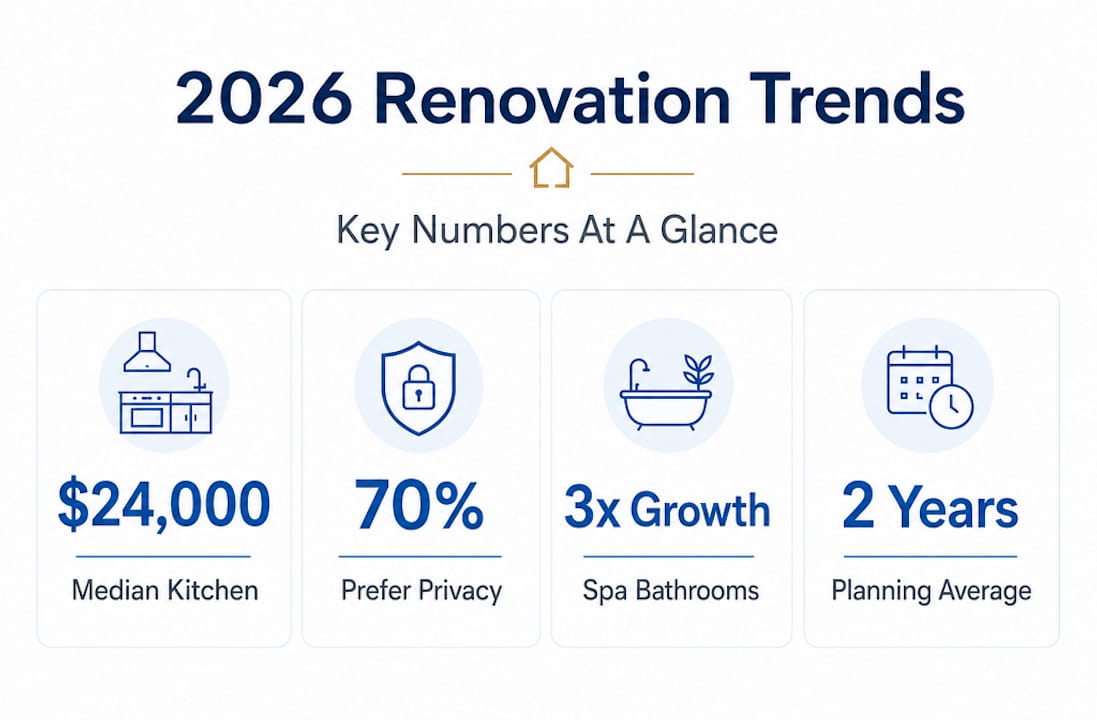 2026 Renovation Trends

Key Numbers At A Glance

$24,000

Median Kitchen

70%

Prefer Privacy

3x Growth

Spa Bathrooms

2 Years

Planning Average